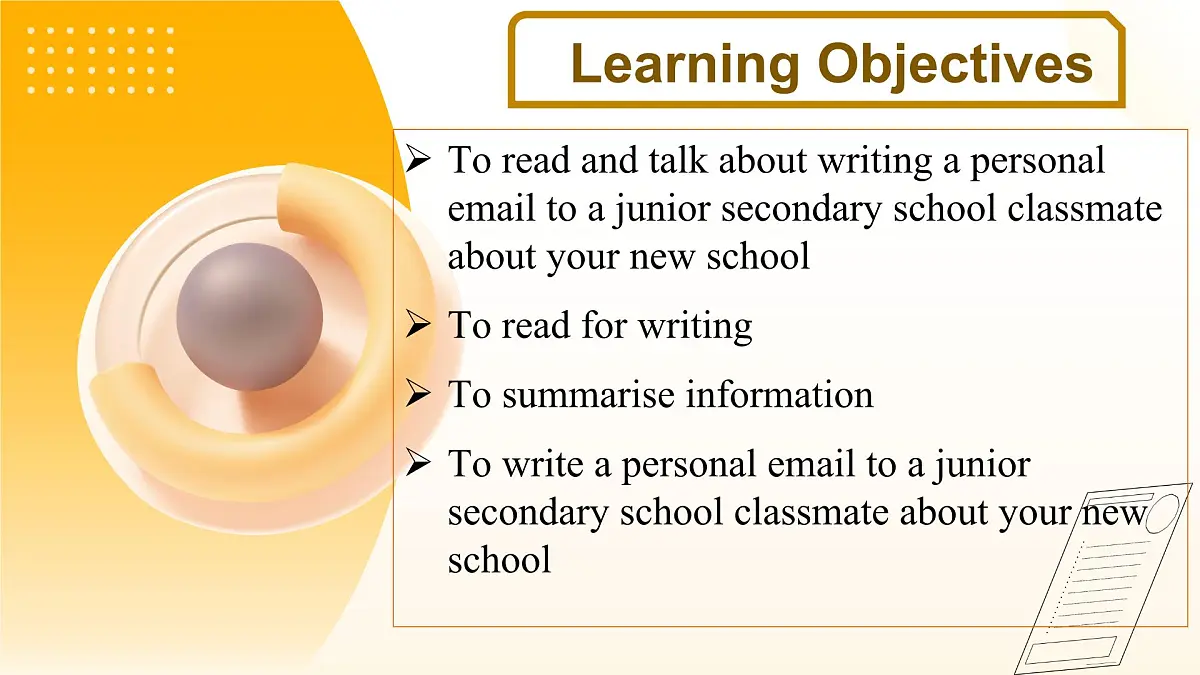 Learning Objectives

➢ To read and talk about writing a personal email to a junior secondary school classmate about your new school

➢ To read for writing

➢ To summarise information

➢ To write a personal email to a junior secondary school classmate about your new school